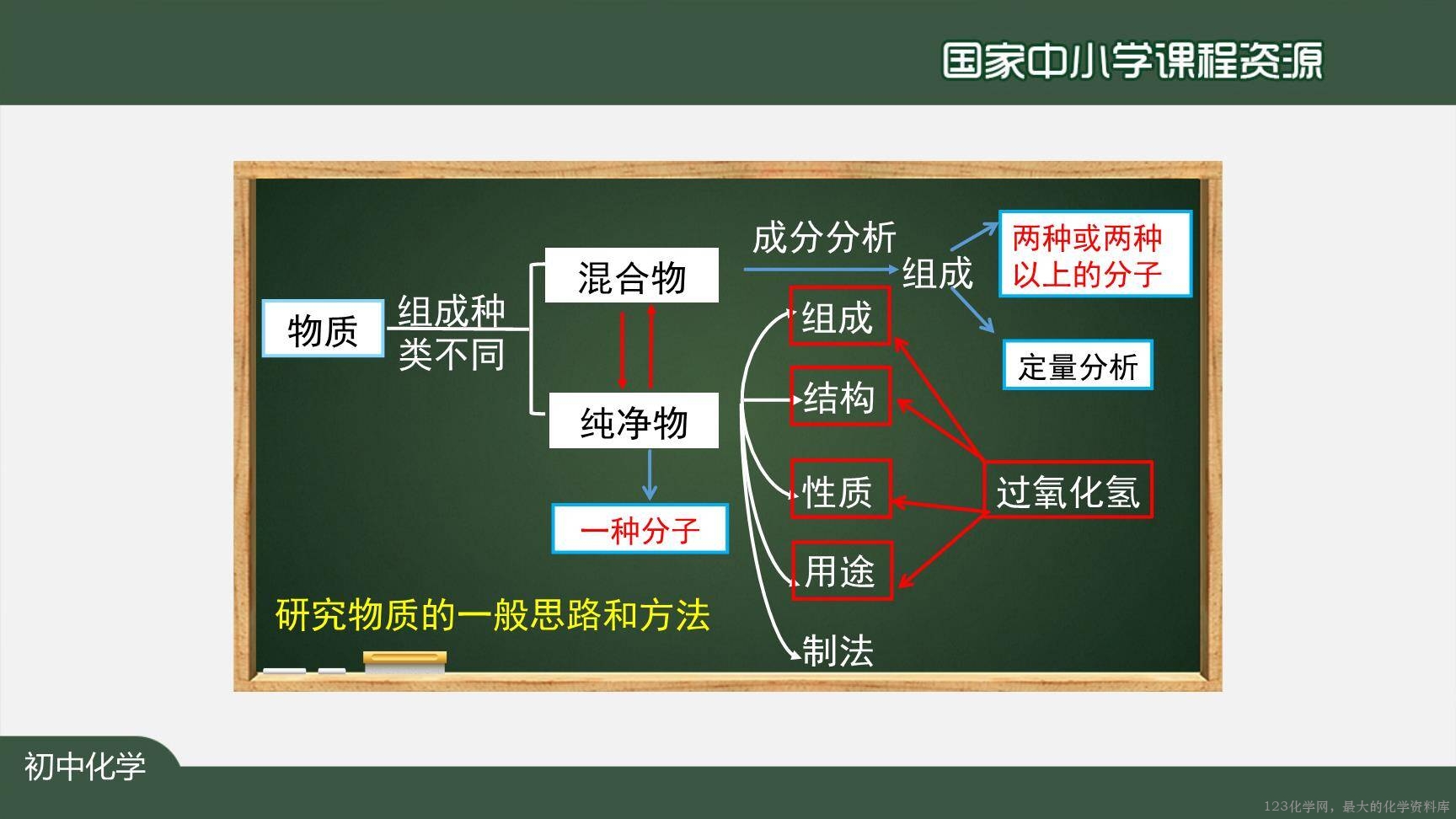 国家中小学课程资源

物质

组成种类不同

混合物

纯净物

一种分子

成分分析

组成

两种或两种以上的分子

定量分析

组成

结构

性质

用途

制法

过氧化氢

研究物质的一般思路和方法

初中化学

123化学网，最大的化学资料库